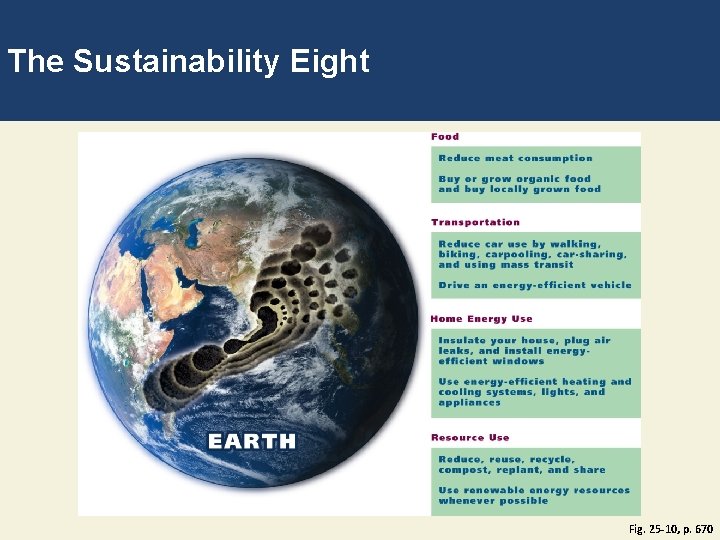 The Sustainability Eight

EARTH

Food

Reduce meat consumption

Buy or grow organic food and buy locally grown food

Transportation

Reduce car use by walking, biking, carpooling, car-sharing, and using mass transit

Drive an energy-efficient vehicle

Home Energy Use

Insulate your house, plug air leaks, and install energy-efficient windows

Use energy-efficient heating and cooling systems, lights, and appliances

Resource Use

Reduce, reuse, recycle, compost, replant, and share

Use renewable energy resources whenever possible

Fig. 25-10, p. 670